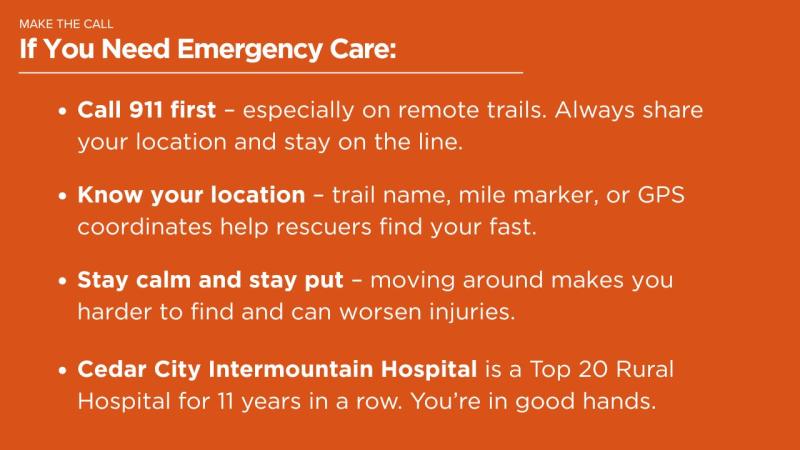 MAKE THE CALL
If You Need Emergency Care:

• Call 911 first – especially on remote trails. Always share your location and stay on the line.

• Know your location – trail name, mile marker, or GPS coordinates help rescuers find your fast.

• Stay calm and stay put – moving around makes you harder to find and can worsen injuries.

• Cedar City Intermountain Hospital is a Top 20 Rural Hospital for 11 years in a row. You're in good hands.